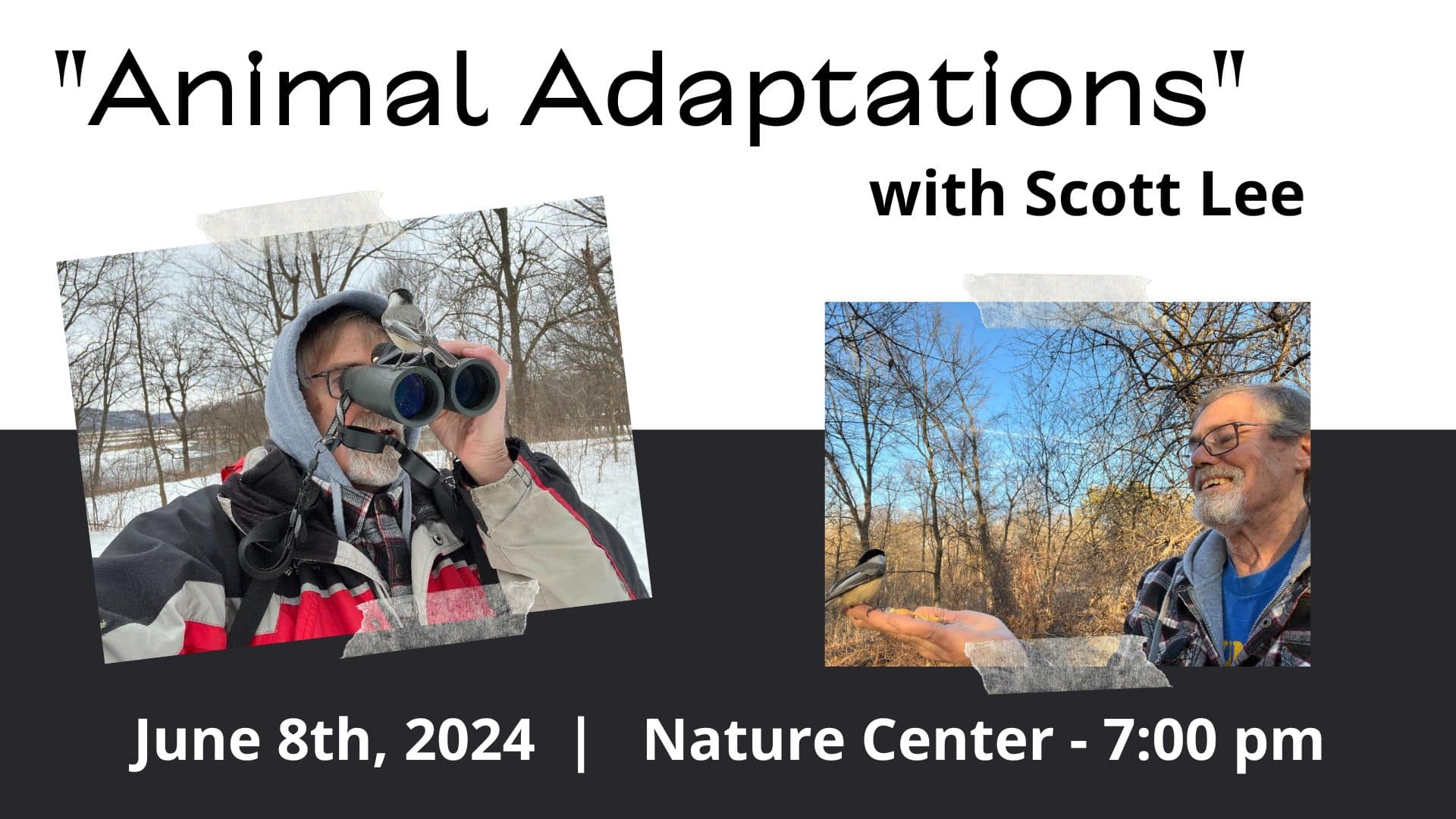 "Animal Adaptations"

with Scott Lee

June 8th, 2024 | Nature Center - 7:00 pm